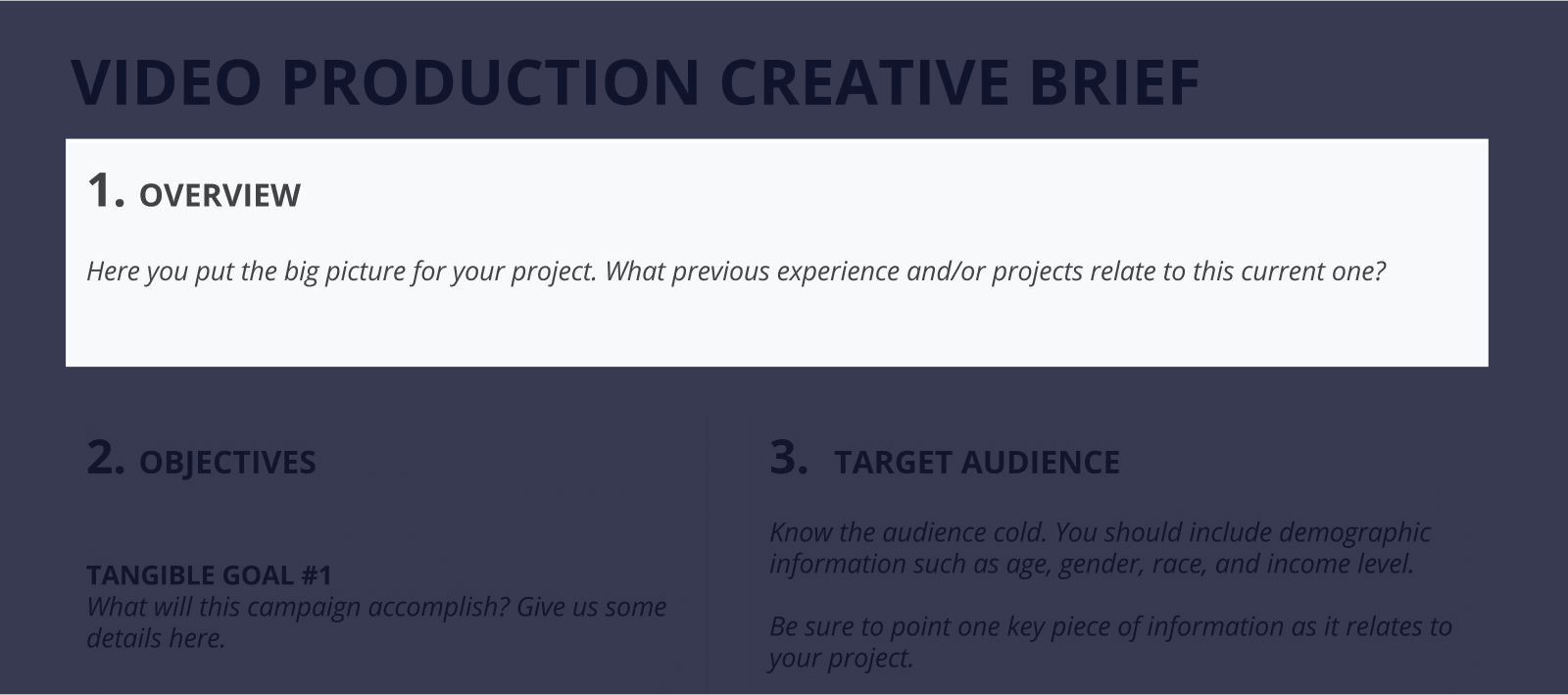 VIDEO PRODUCTION CREATIVE BRIEF

1. OVERVIEW

Here you put the big picture for your project. What previous experience and/or projects relate to this current one?

2. OBJECTIVES

TANGIBLE GOAL #1
What will this campaign accomplish? Give us some details here.

3. TARGET AUDIENCE

Know the audience cold. You should include demographic information such as age, gender, race, and income level.

Be sure to point one key piece of information as it relates to your project.